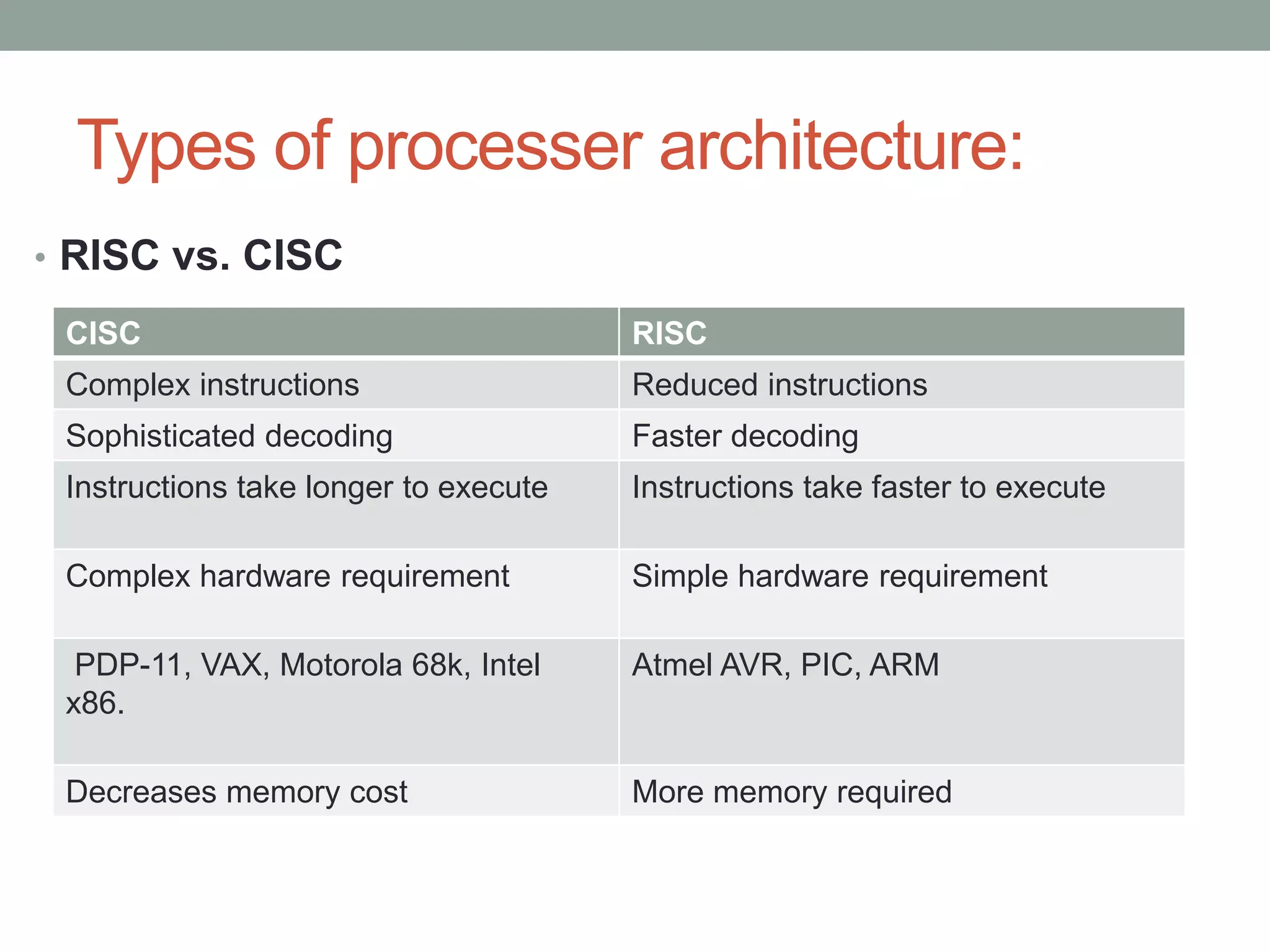 Types of processer architecture:

• RISC vs. CISC

| CISC | RISC |
|---|---|
| Complex instructions | Reduced instructions |
| Sophisticated decoding | Faster decoding |
| Instructions take longer to execute | Instructions take faster to execute |
| Complex hardware requirement | Simple hardware requirement |
| PDP-11, VAX, Motorola 68k, Intel x86. | Atmel AVR, PIC, ARM |
| Decreases memory cost | More memory required |